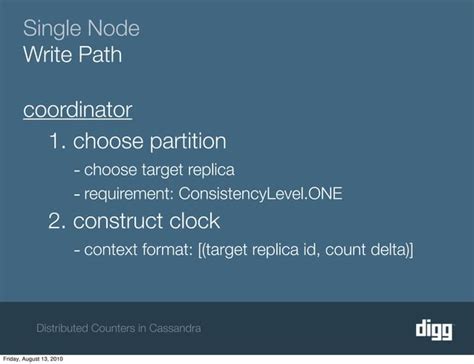 Single Node
Write Path

coordinator

1. choose partition
- choose target replica
- requirement: ConsistencyLevel.ONE

2. construct clock
- context format: [(target replica id, count delta)]

Distributed Counters in Cassandra

digg

Friday, August 13, 2010